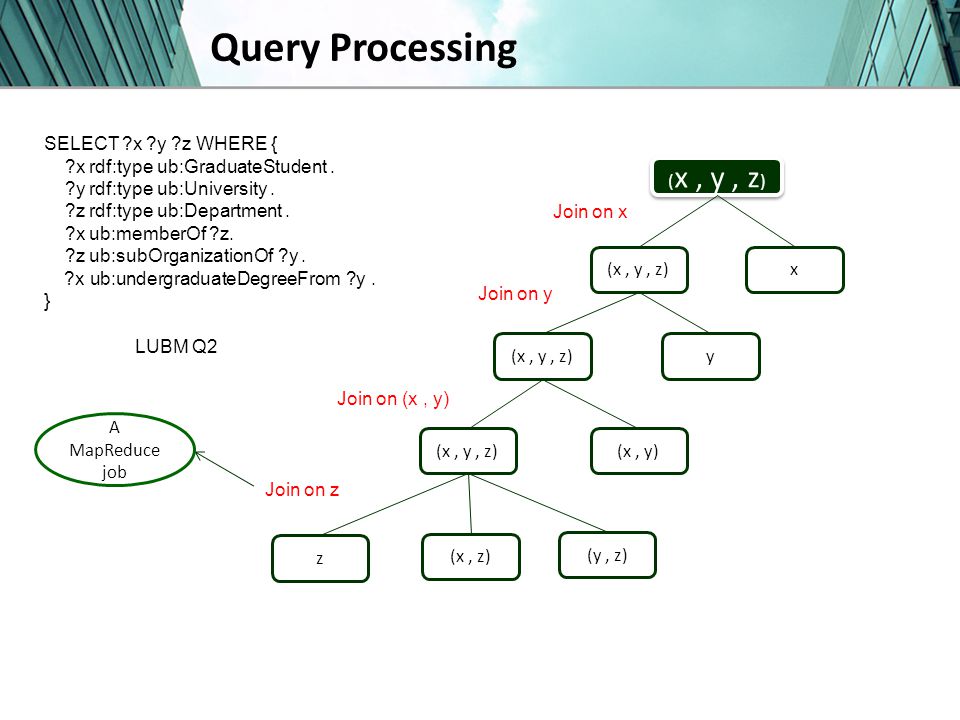 Query Processing

SELECT ?x ?y ?z WHERE {
?x rdf:type ub:GraduateStudent .
?y rdf:type ub:University .
?z rdf:type ub:Department .
?x ub:memberOf ?z.
?z ub:subOrganizationOf ?y .
?x ub:undergraduateDegreeFrom ?y .
}

LUBM Q2

A MapReduce job

(x , y , z)

Join on x

(x , y , z)

x

Join on y

(x , y , z)

y

Join on (x , y)

(x , y , z)

(x , y)

Join on z

z

(x , z)

(y , z)